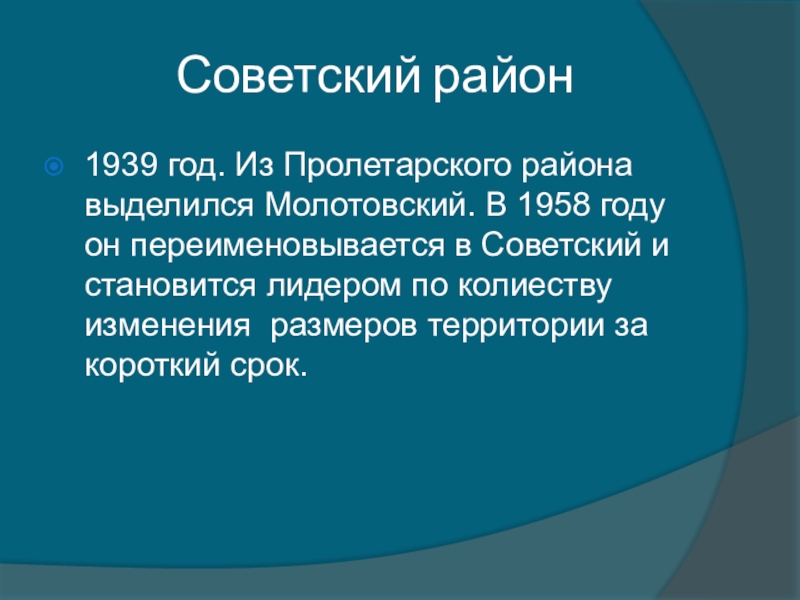 Советский район

1939 год. Из Пролетарского района выделился Молотовский. В 1958 году он переименовывается в Советский и становится лидером по колиеству изменения  размеров территории за короткий срок.